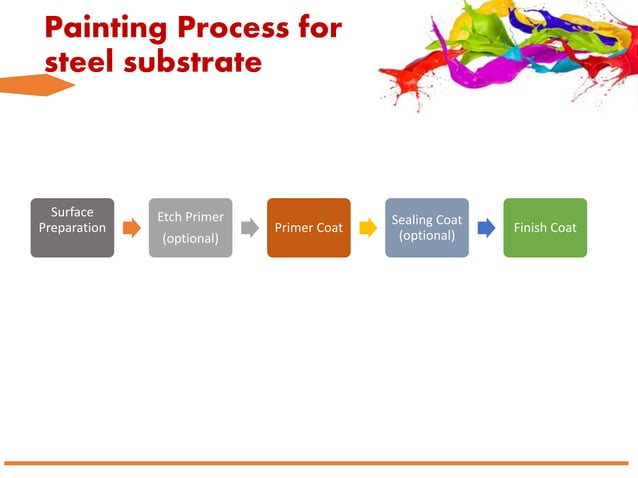 Painting Process for steel substrate

Surface Preparation

Etch Primer (optional)

Primer Coat

Sealing Coat (optional)

Finish Coat